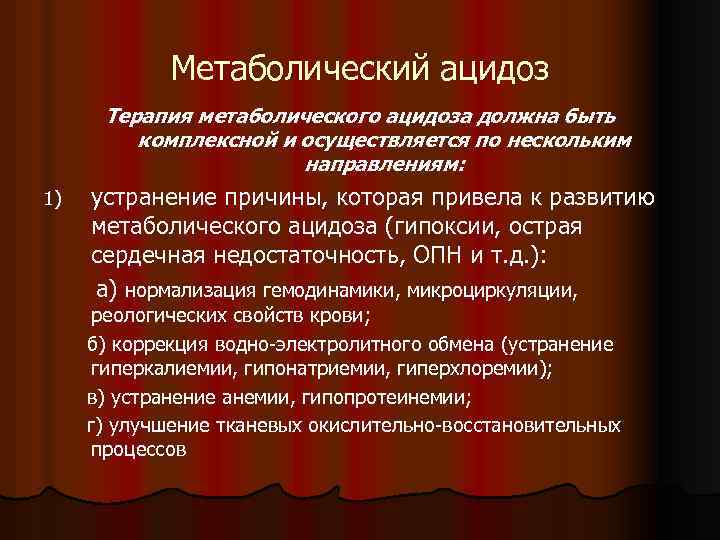 Метаболический ацидоз

Терапия метаболического ацидоза должна быть комплексной и осуществляется по нескольким направлениям:

1) устранение причины, которая привела к развитию метаболического ацидоза (гипоксии, острая сердечная недостаточность, ОПН и т.д.):

а) нормализация гемодинамики, микроциркуляции, реологических свойств крови;

б) коррекция водно-электролитного обмена (устранение гиперкалиемии, гипонатриемии, гиперхлоремии);

в) устранение анемии, гипопротеинемии;

г) улучшение тканевых окислительно-восстановительных процессов